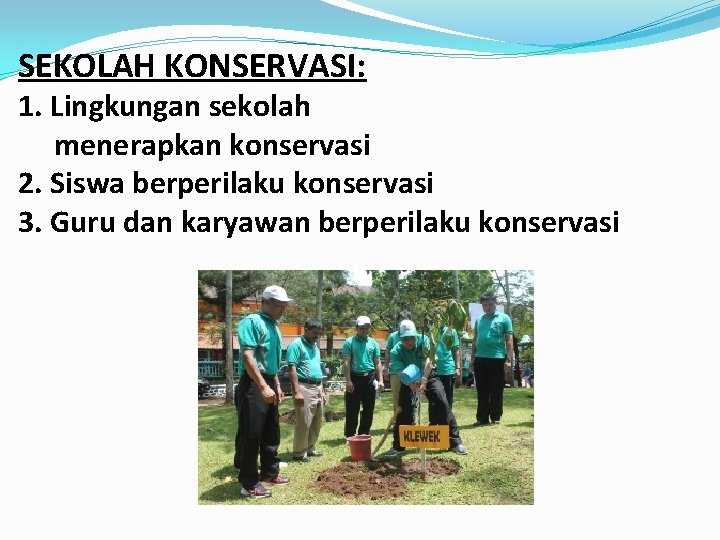 SEKOLAH KONSERVASI:
1. Lingkungan sekolah menerapkan konservasi
2. Siswa berperilaku konservasi
3. Guru dan karyawan berperilaku konservasi

KLEWEK